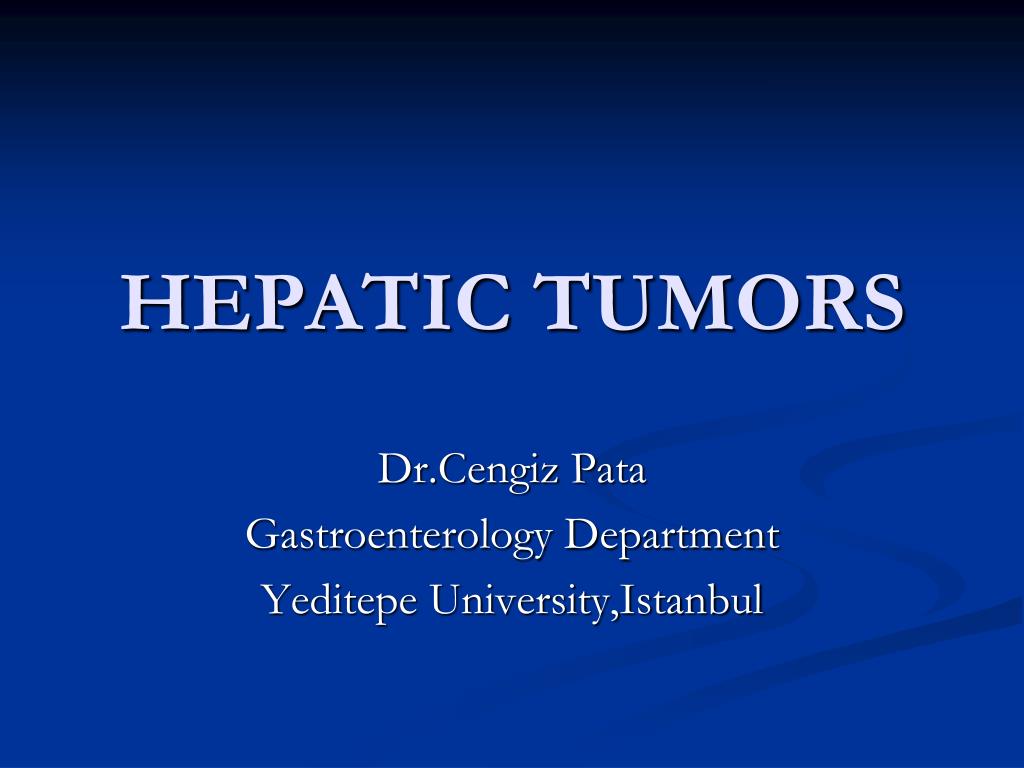 HEPATIC TUMORS

Dr.Cengiz Pata
Gastroenterology Department
Yeditepe University,Istanbul